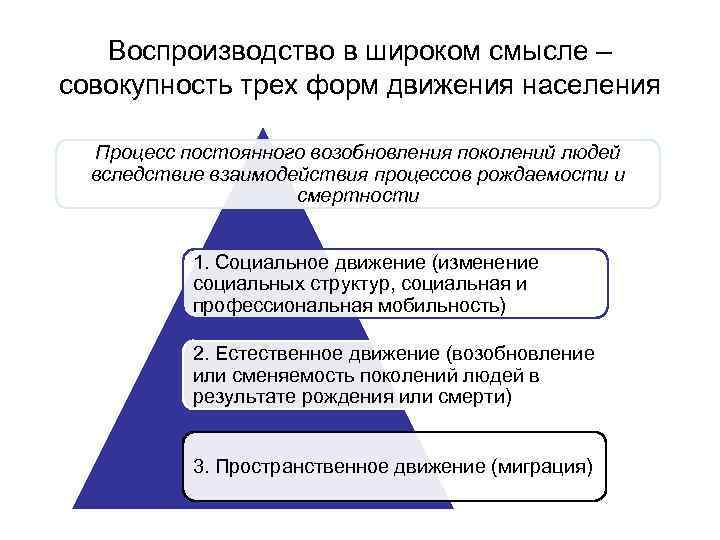 Воспроизводство в широком смысле – совокупность трех форм движения населения

Процесс постоянного возобновления поколений людей вследствие взаимодействия процессов рождаемости и смертности

1. Социальное движение (изменение социальных структур, социальная и профессиональная мобильность)

2. Естественное движение (возобновление или сменяемость поколений людей в результате рождения или смерти)

3. Пространственное движение (миграция)